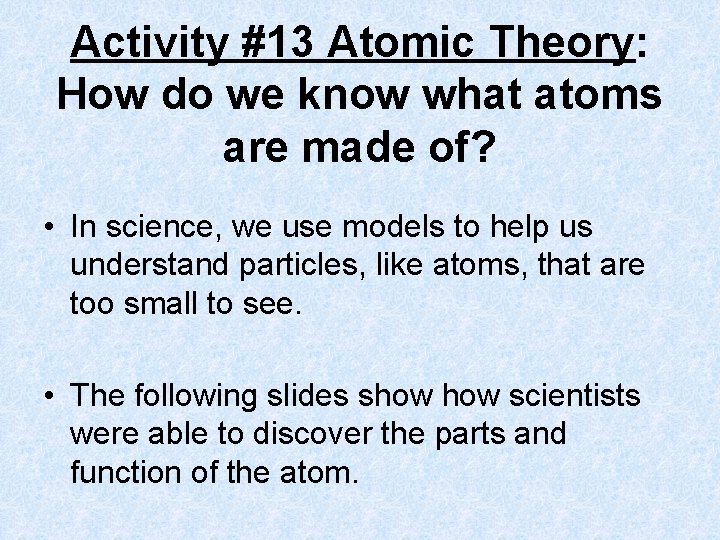 Activity #13 Atomic Theory: How do we know what atoms are made of?

• In science, we use models to help us understand particles, like atoms, that are too small to see.

• The following slides show how scientists were able to discover the parts and function of the atom.